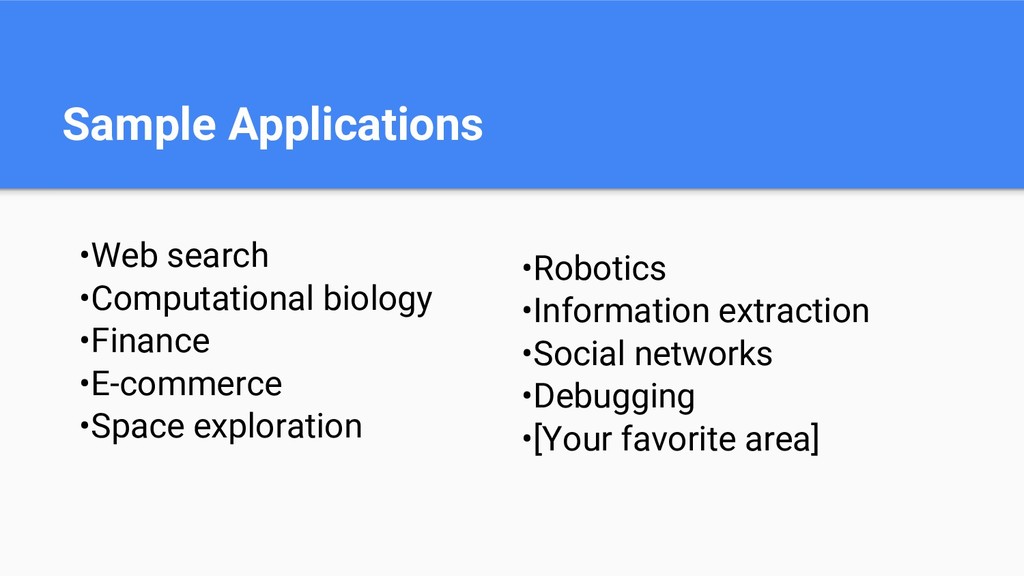 Sample Applications

•Web search
•Computational biology
•Finance
•E-commerce
•Space exploration

•Robotics
•Information extraction
•Social networks
•Debugging
•[Your favorite area]